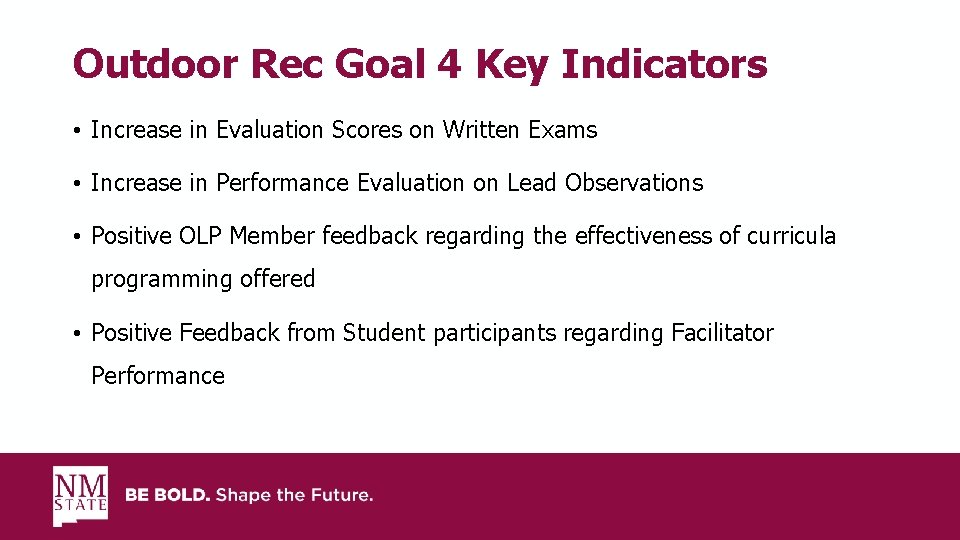 Outdoor Rec Goal 4 Key Indicators

• Increase in Evaluation Scores on Written Exams

• Increase in Performance Evaluation on Lead Observations

• Positive OLP Member feedback regarding the effectiveness of curricula programming offered

• Positive Feedback from Student participants regarding Facilitator Performance

NM STATE BE BOLD. Shape the Future.